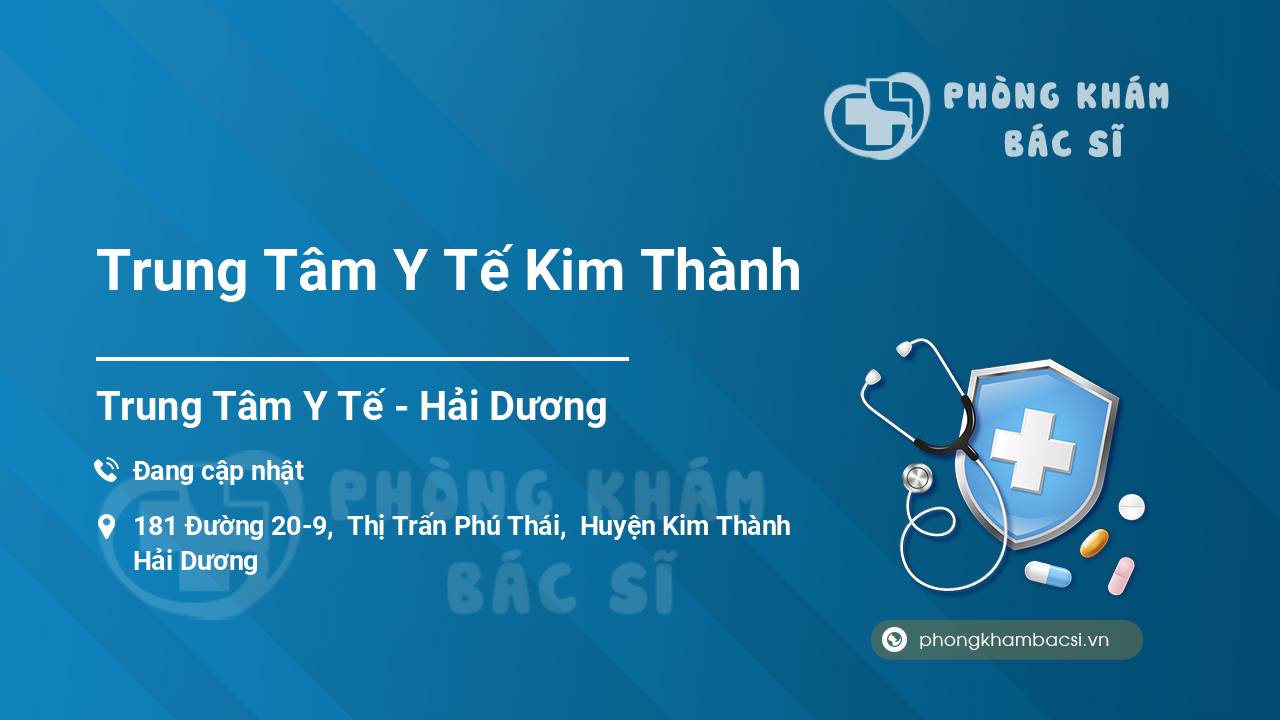 PHÒNG KHÁM BÁC SĨ

Trung Tâm Y Tế Kim Thành

Trung Tâm Y Tế - Hải Dương

Đang cập nhật

181 Đường 20-9, Thị Trấn Phú Thái, Huyện Kim Thành Hải Dương

PHÒNG KHÁM BÁC SĨ

phongkhambacsi.vn